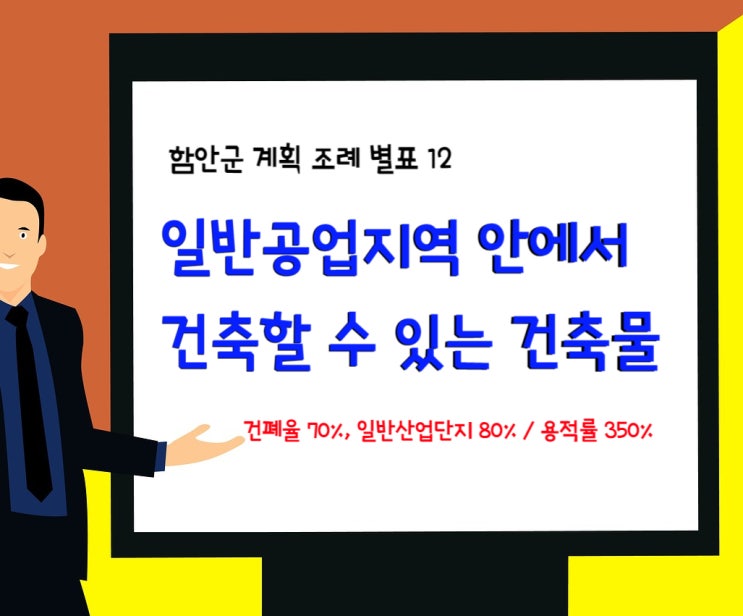 함안군 계획 조례 별표 12

일반공업지역 안에서 건축할 수 있는 건축물

건폐율 70%, 일반산업단지 80% / 용적률 350%